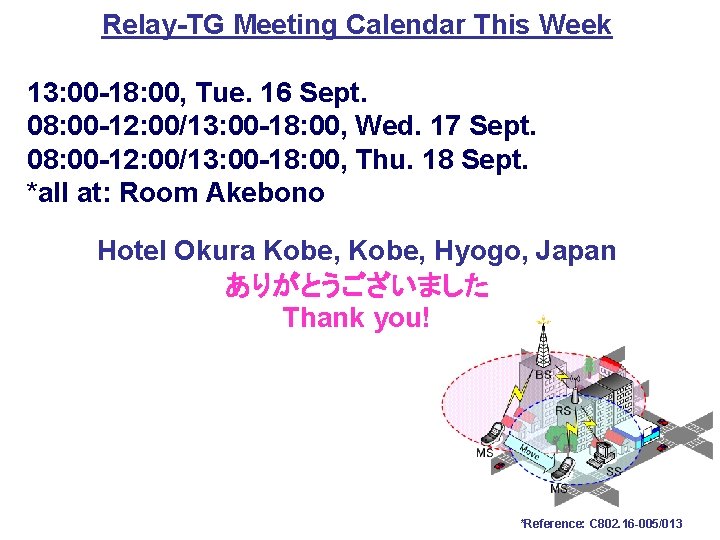 Relay-TG Meeting Calendar This Week

13:00-18:00, Tue. 16 Sept.
08:00-12:00/13:00-18:00, Wed. 17 Sept.
08:00-12:00/13:00-18:00, Thu. 18 Sept.
*all at: Room Akebono

Hotel Okura Kobe, Kobe, Hyogo, Japan
ありがとうございました
Thank you!

BS
RS
MS
Move
MS
SS

*Reference: C802.16-005/013